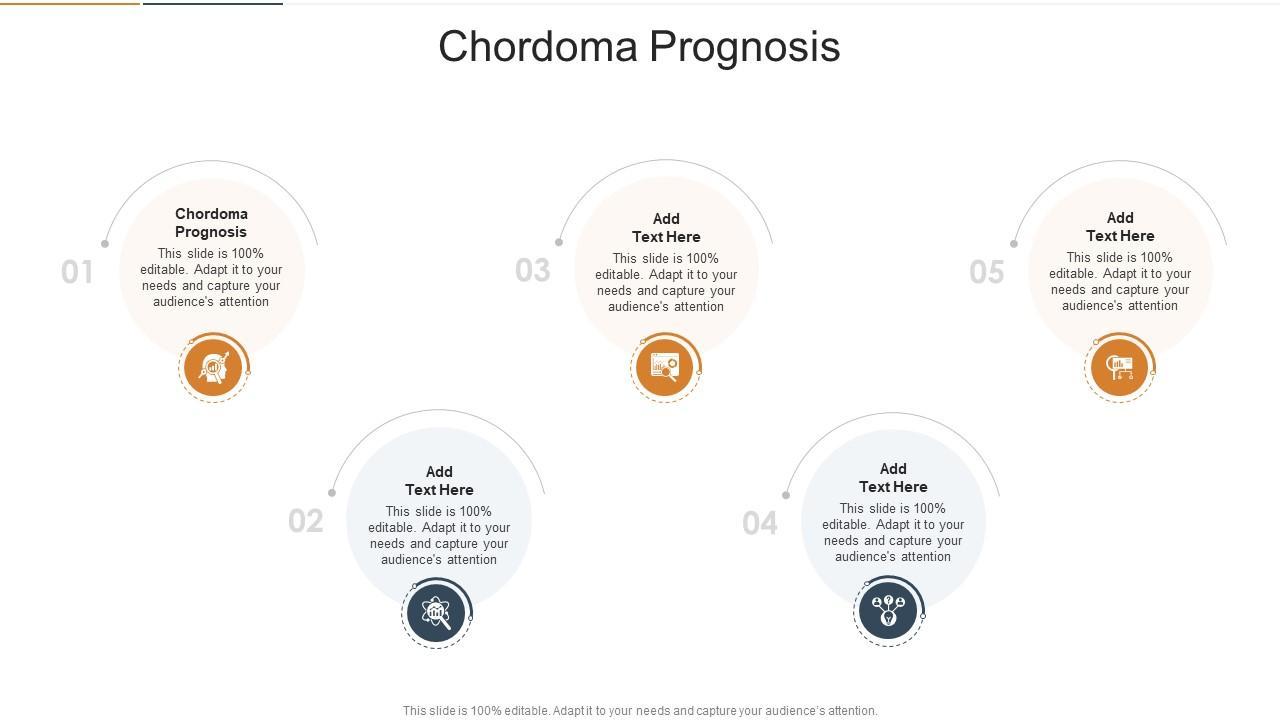 Chordoma Prognosis

01

Chordoma Prognosis

This slide is 100% editable. Adapt it to your needs and capture your audience's attention

02

Add Text Here

This slide is 100% editable. Adapt it to your needs and capture your audience's attention

03

Add Text Here

This slide is 100% editable. Adapt it to your needs and capture your audience's attention

04

Add Text Here

This slide is 100% editable. Adapt it to your needs and capture your audience's attention

05

Add Text Here

This slide is 100% editable. Adapt it to your needs and capture your audience's attention

This slide is 100% editable. Adapt it to your needs and capture your audience's attention.